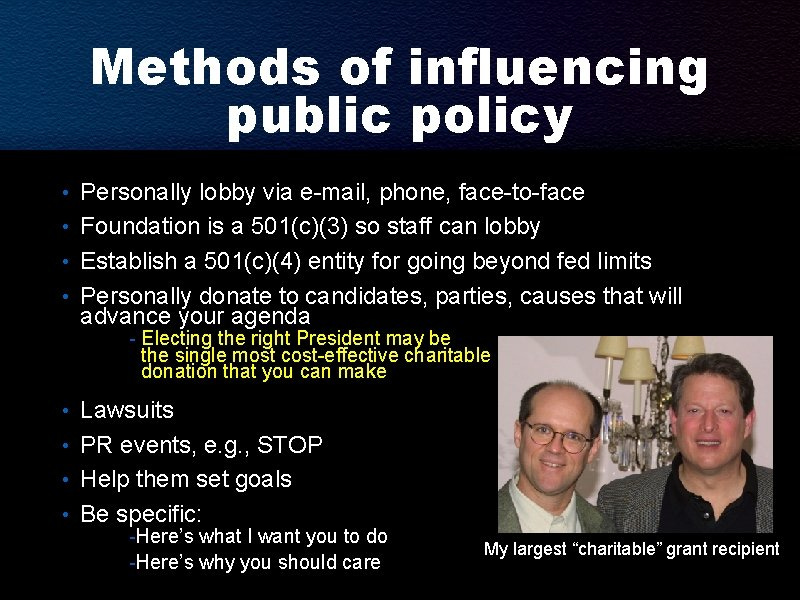 Methods of influencing public policy

• Personally lobby via e-mail, phone, face-to-face
• Foundation is a 501(c)(3) so staff can lobby
• Establish a 501(c)(4) entity for going beyond fed limits
• Personally donate to candidates, parties, causes that will advance your agenda
- Electing the right President may be the single most cost-effective charitable donation that you can make
• Lawsuits
• PR events, e.g., STOP
• Help them set goals
• Be specific:
-Here's what I want you to do
-Here's why you should care

My largest "charitable" grant recipient